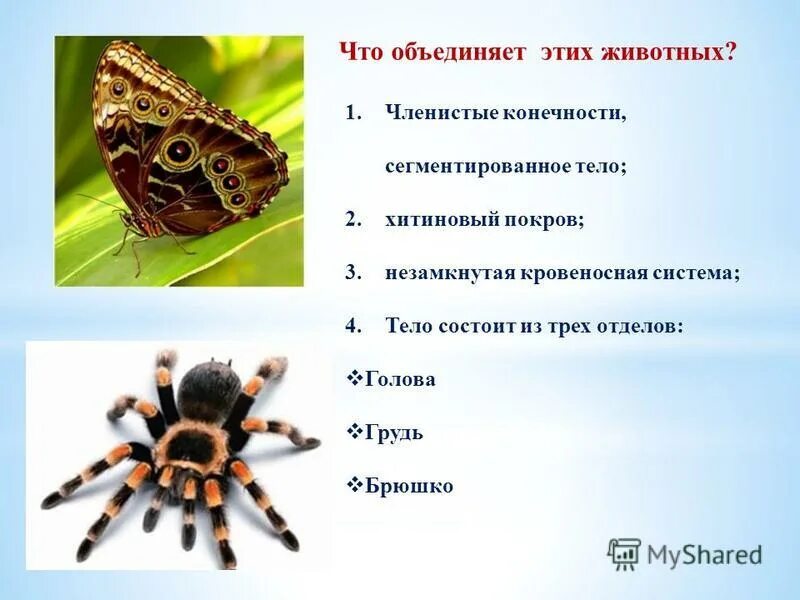 Что объединяет этих животных?

1. Членистые конечности, сегментированное тело;

2. хитиновый покров;

3. незамкнутая кровеносная система;

4. Тело состоит из трех отделов:

❖Голова

❖Грудь

❖Брюшко

MyShared